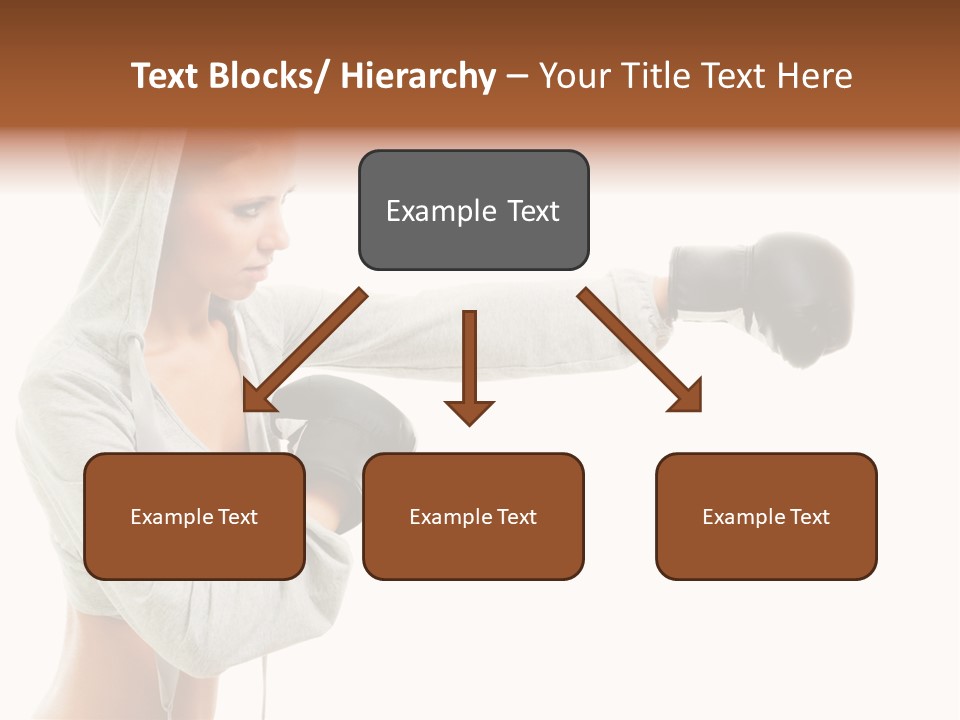 Text Blocks/ Hierarchy – Your Title Text Here

Example Text

Example Text

Example Text

Example Text